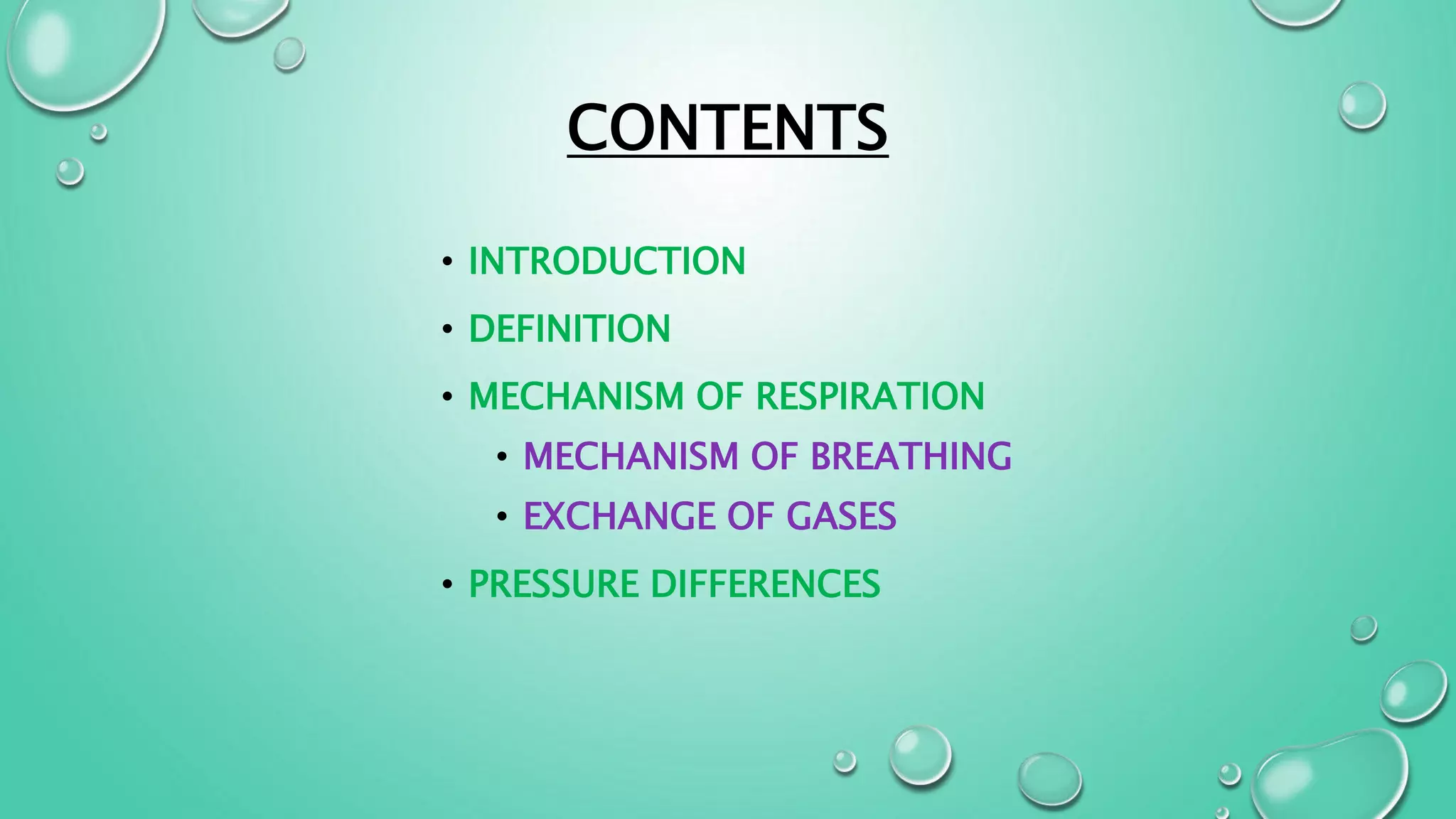 CONTENTS

• INTRODUCTION
• DEFINITION
• MECHANISM OF RESPIRATION
  • MECHANISM OF BREATHING
  • EXCHANGE OF GASES
• PRESSURE DIFFERENCES